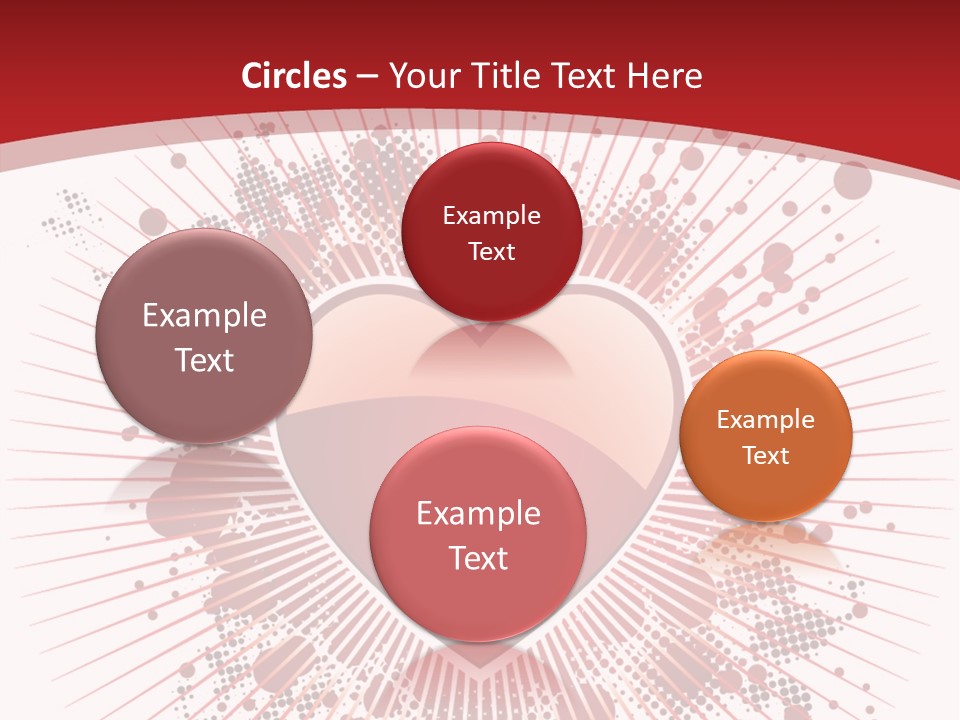 Circles – Your Title Text Here

Example Text

Example Text

Example Text

Example Text